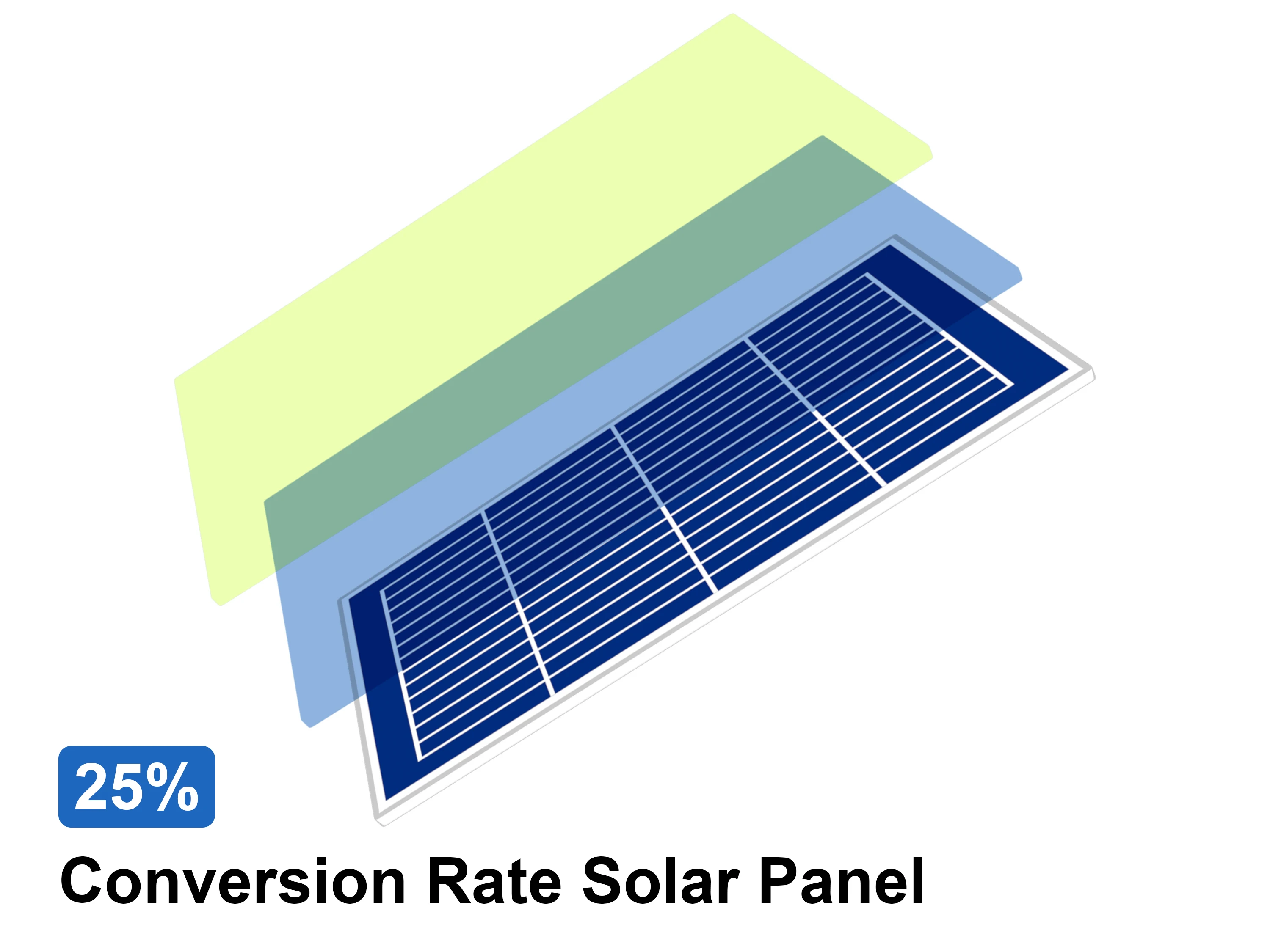 25%

Conversion Rate Solar Panel